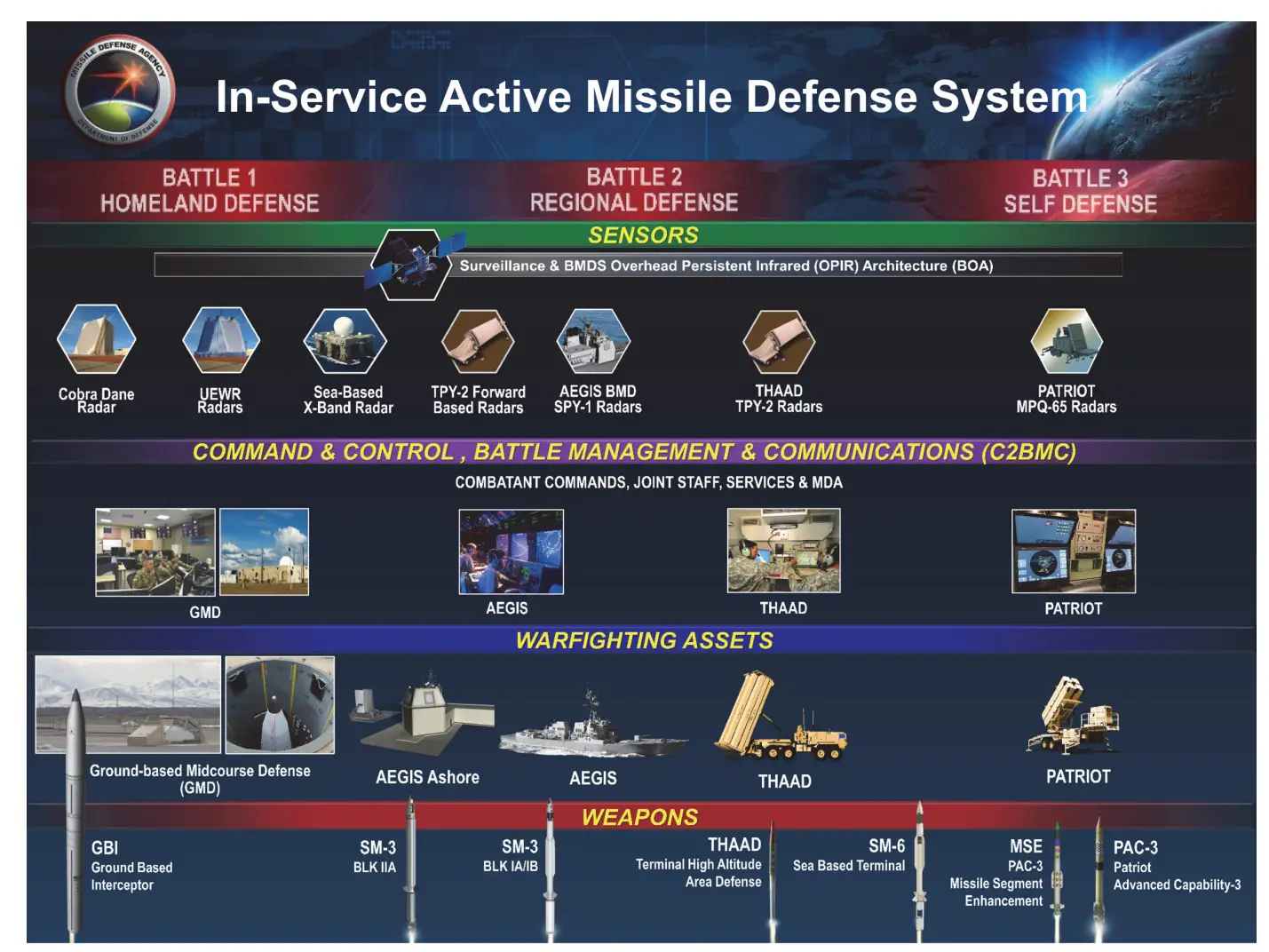 MISSILE DEFENSE AGENCY
DEPARTMENT OF DEFENSE

In-Service Active Missile Defense System

BATTLE 1
HOMELAND DEFENSE

BATTLE 2
REGIONAL DEFENSE

BATTLE 3
SELF DEFENSE

SENSORS

Surveillance & BMDS Overhead Persistent Infrared (OPIR) Architecture (BOA)

Cobra Dane Radar

UEWR Radars

Sea-Based X-Band Radar

TPY-2 Forward Based Radars

AEGIS BMD SPY-1 Radars

THAAD TPY-2 Radars

PATRIOT MPQ-65 Radars

COMMAND & CONTROL , BATTLE MANAGEMENT & COMMUNICATIONS (C2BMC)

COMBATANT COMMANDS, JOINT STAFF, SERVICES & MDA

GMD

AEGIS

THAAD

PATRIOT

WARFIGHTING ASSETS

Ground-based Midcourse Defense (GMD)

AEGIS Ashore

AEGIS

THAAD

PATRIOT

WEAPONS

GBI
Ground Based Interceptor

SM-3
BLK IIA

SM-3
BLK IA/IB

THAAD
Terminal High Altitude Area Defense

SM-6
Sea Based Terminal

MSE
PAC-3
Missile Segment Enhancement

PAC-3
Patriot Advanced Capability-3